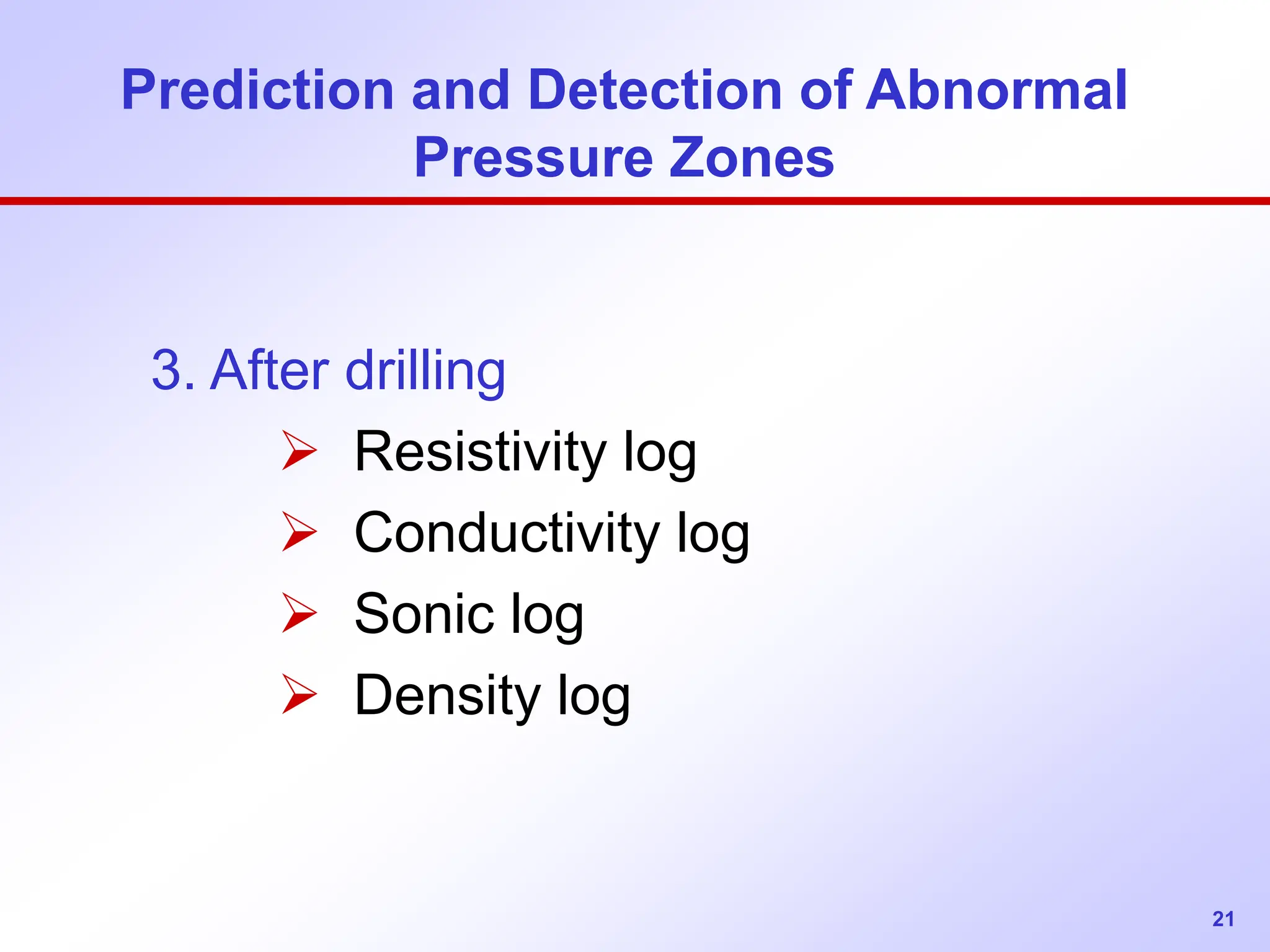 Prediction and Detection of Abnormal Pressure Zones

3. After drilling

➢ Resistivity log
➢ Conductivity log
➢ Sonic log
➢ Density log

21